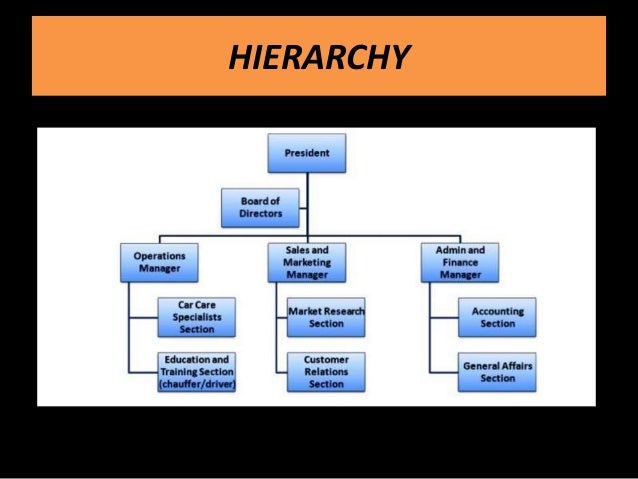 HIERARCHY

President

Board of Directors

Operations Manager

Car Care Specialists Section

Education and Training Section (chauffer/driver)

Sales and Marketing Manager

Market Research Section

Customer Relations Section

Admin and Finance Manager

Accounting Section

General Affairs Section